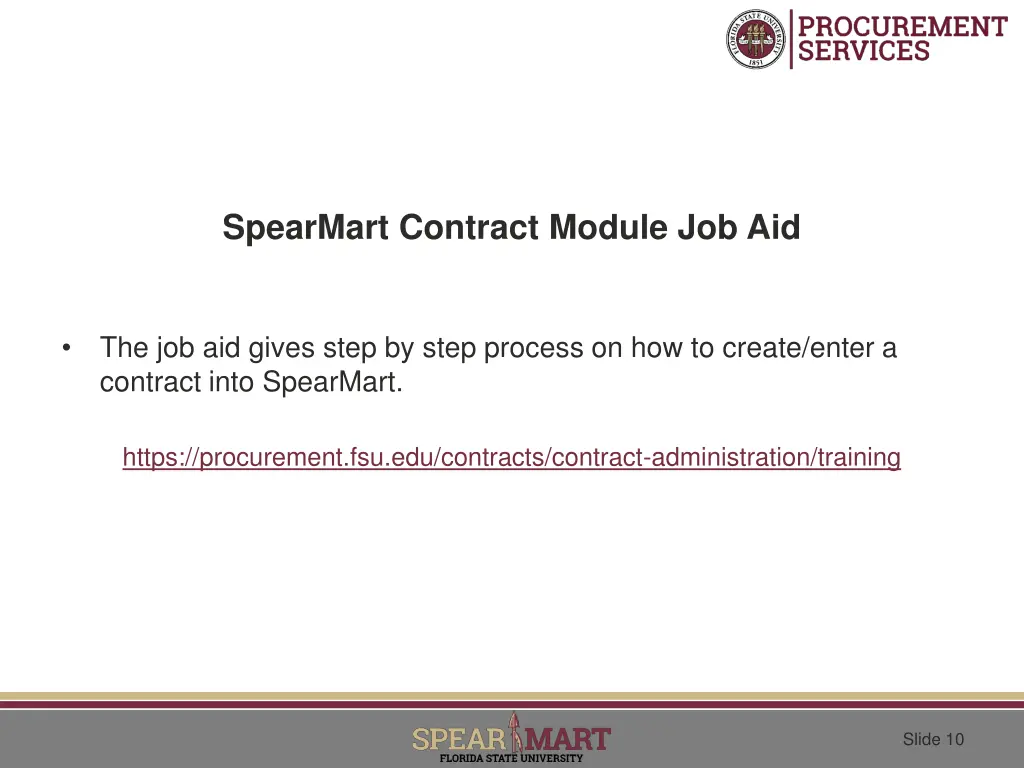 FLORIDA STATE UNIVERSITY 1851

PROCUREMENT SERVICES

SpearMart Contract Module Job Aid

• The job aid gives step by step process on how to create/enter a contract into SpearMart.

https://procurement.fsu.edu/contracts/contract-administration/training

SPEAR MART
FLORIDA STATE UNIVERSITY

Slide 10